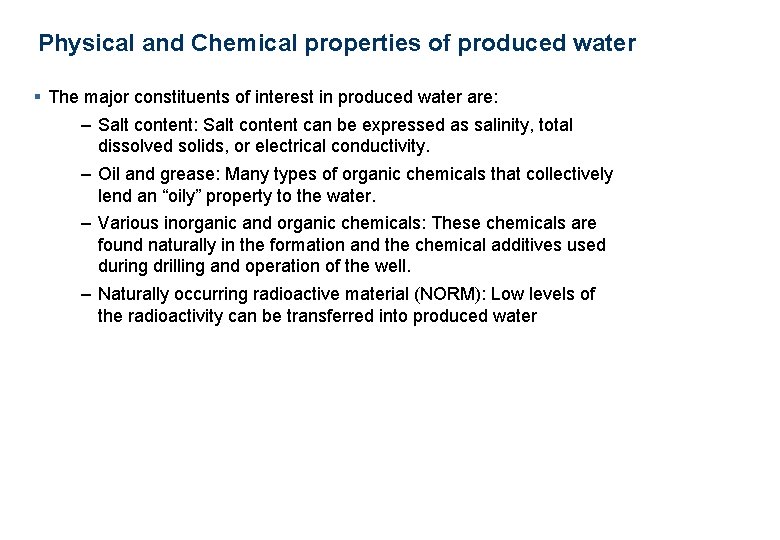 Physical and Chemical properties of produced water

▪ The major constituents of interest in produced water are:

– Salt content: Salt content can be expressed as salinity, total dissolved solids, or electrical conductivity.

– Oil and grease: Many types of organic chemicals that collectively lend an “oily” property to the water.

– Various inorganic and organic chemicals: These chemicals are found naturally in the formation and the chemical additives used during drilling and operation of the well.

– Naturally occurring radioactive material (NORM): Low levels of the radioactivity can be transferred into produced water